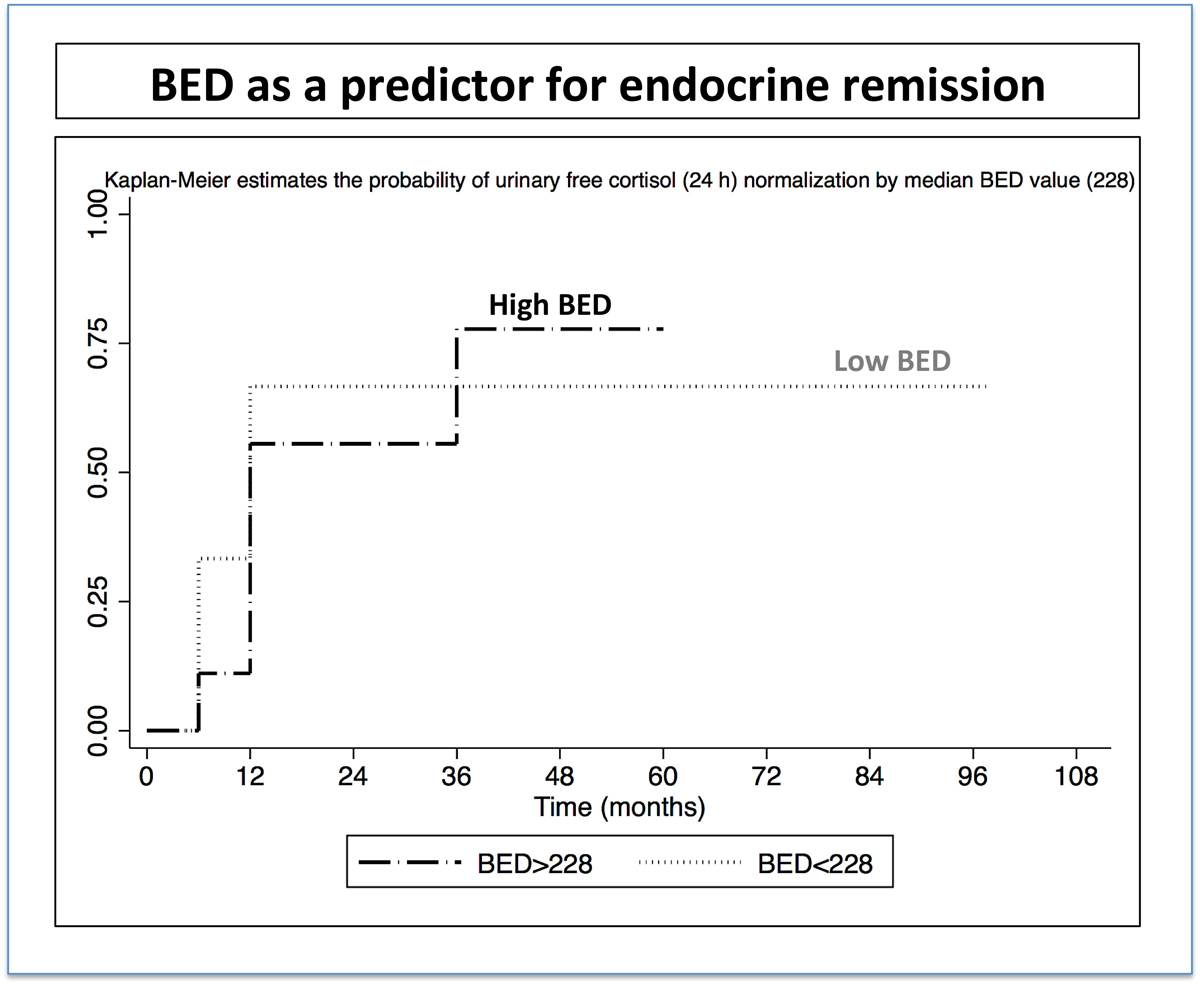 BED as a predictor for endocrine remission

Kaplan-Meier estimates the probability of urinary free cortisol (24 h) normalization by median BED value (228)

1.00
0.75
0.50
0.25
0.00

High BED
Low BED

0 12 24 36 48 60 72 84 96 108
Time (months)

BED>228
BED<228